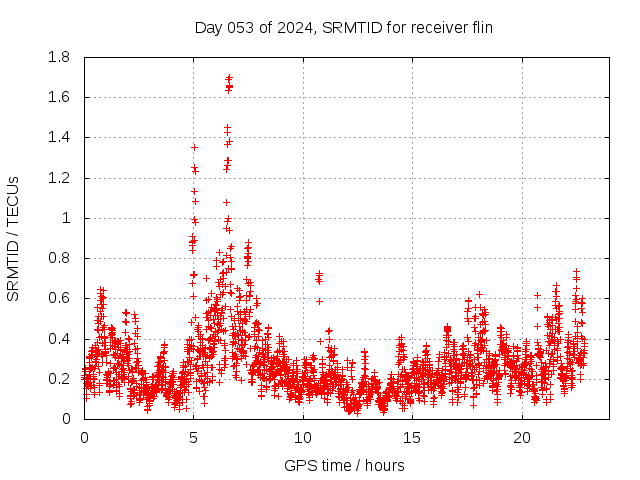 Day 053 of 2024, SRMTID for receiver flin

SRMTID / TECUs

1.8
1.6
1.4
1.2
1
0.8
0.6
0.4
0.2
0

0
5
10
15
20

GPS time / hours